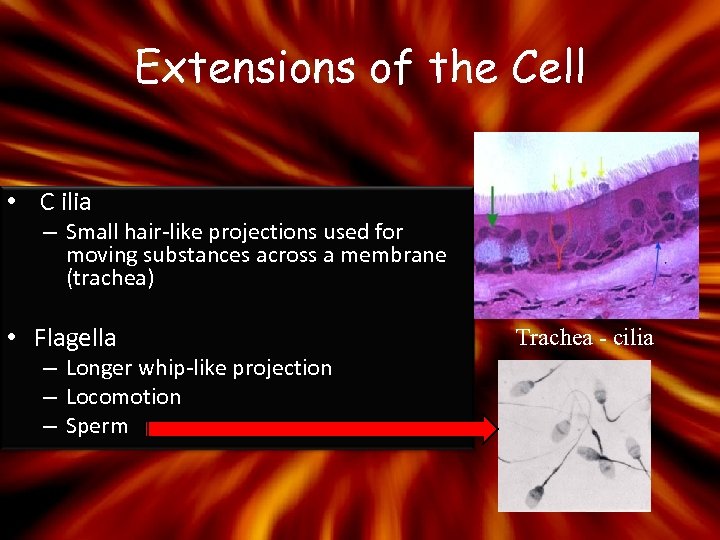 Extensions of the Cell

• C ilia
 – Small hair-like projections used for moving substances across a membrane (trachea)

• Flagella
 – Longer whip-like projection
 – Locomotion
 – Sperm

Trachea - cilia